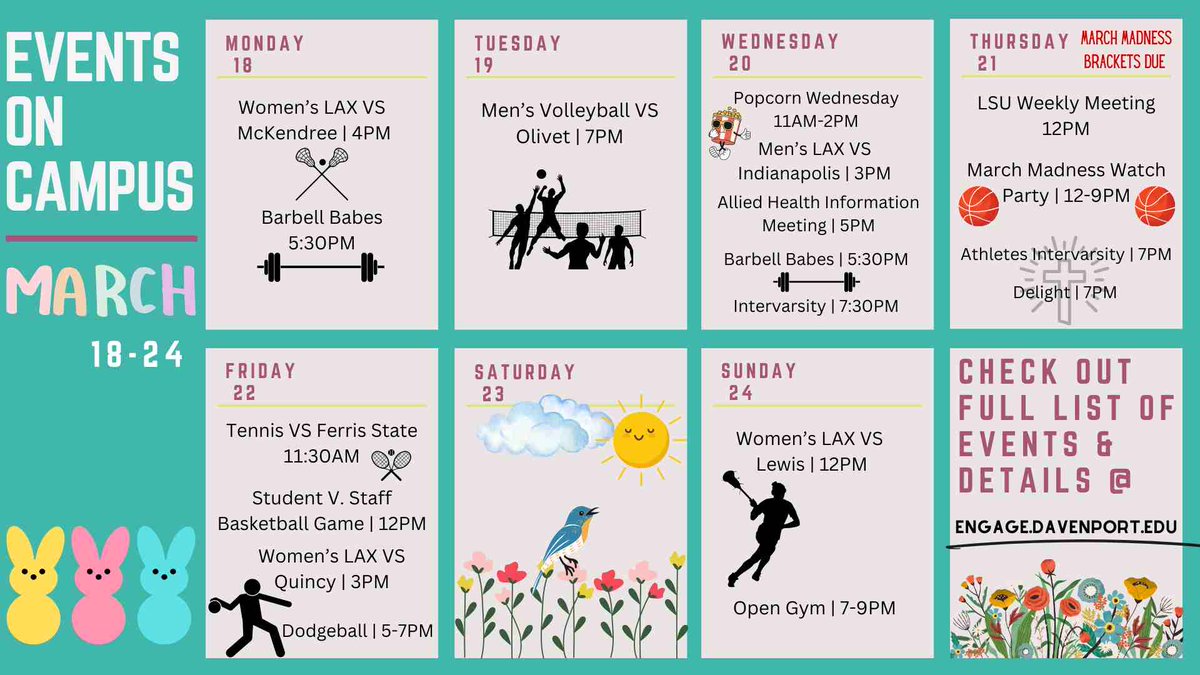 EVENTS ON CAMPUS

MARCH

18-24

MONDAY
18

Women's LAX VS McKendree | 4PM

Barbell Babes
5:30PM

TUESDAY
19

Men's Volleyball VS Olivet | 7PM

WEDNESDAY
20

Popcorn Wednesday
11AM-2PM

Men's LAX VS Indianapolis | 3PM

Allied Health Information Meeting | 5PM

Barbell Babes | 5:30PM

Intervarsity | 7:30PM

THURSDAY
21

MARCH MADNESS BRACKETS DUE

LSU Weekly Meeting
12PM

March Madness Watch Party | 12-9PM

Athletes Intervarsity | 7PM

Delight | 7PM

FRIDAY
22

Tennis VS Ferris State
11:30AM

Student V. Staff Basketball Game | 12PM

Women's LAX VS Quincy | 3PM

Dodgeball | 5-7PM

SATURDAY
23

SUNDAY
24

Women's LAX VS Lewis | 12PM

Open Gym | 7-9PM

CHECK OUT FULL LIST OF EVENTS & DETAILS @

ENGAGE.DAVENPORT.EDU